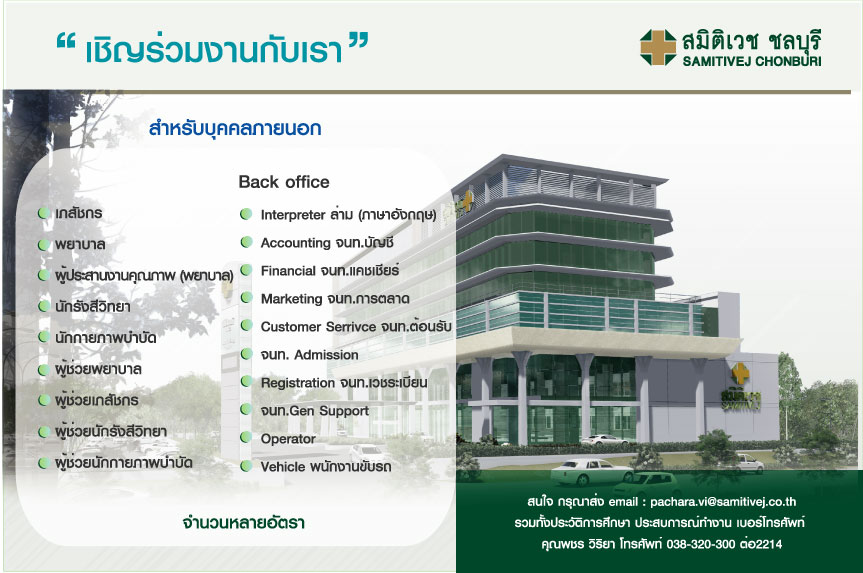 “ เชิญร่วมงานกับเรา ”

สมิติเวช ชลบุรี
SAMITIVEJ CHONBURI

สำหรับบุคคลภายนอก

เภสัชกร
พยาบาล
ผู้ประสานงานคุณภาพ (พยาบาล)
นักรังสีวิทยา
นักกายภาพบำบัด
ผู้ช่วยพยาบาล
ผู้ช่วยเภสัชกร
ผู้ช่วยนักรังสีวิทยา
ผู้ช่วยนักกายภาพบำบัด

Back office
Interpreter ล่าม (ภาษาอังกฤษ)
Accounting จนท.บัญชี
Financial จนท.แคชเชียร์
Marketing จนท.การตลาด
Customer Serrivce จนท.ต้อนรับ
จนท. Admission
Registration จนท.เวชระเบียน
จนท.Gen Support
Operator
Vehicle พนักงานขับรถ

จำนวนหลายอัตรา

สนใจ กรุณาส่ง email : pachara.vi@samitivej.co.th
รวมทั้งประวัติการศึกษา ประสบการณ์ทำงาน เบอร์โทรศัพท์
คุณพชร วิริยา โทรศัพท์ 038-320-300 ต่อ2214